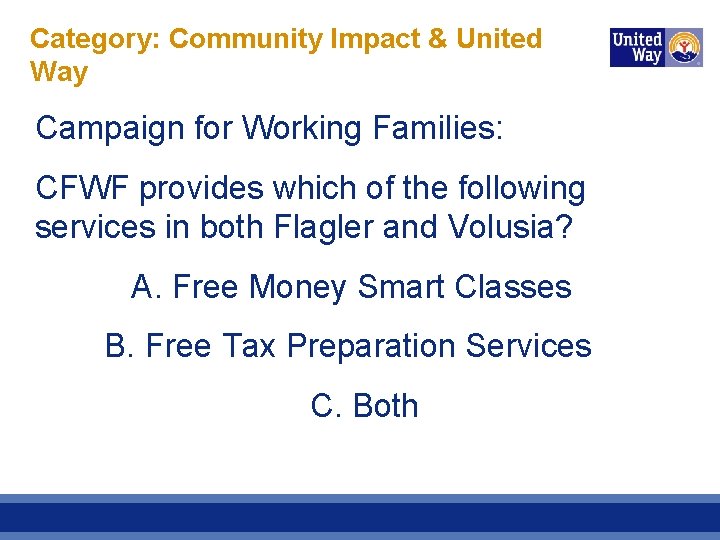 Category: Community Impact & United Way

United Way

Campaign for Working Families:

CFWF provides which of the following services in both Flagler and Volusia?

A. Free Money Smart Classes

B. Free Tax Preparation Services

C. Both